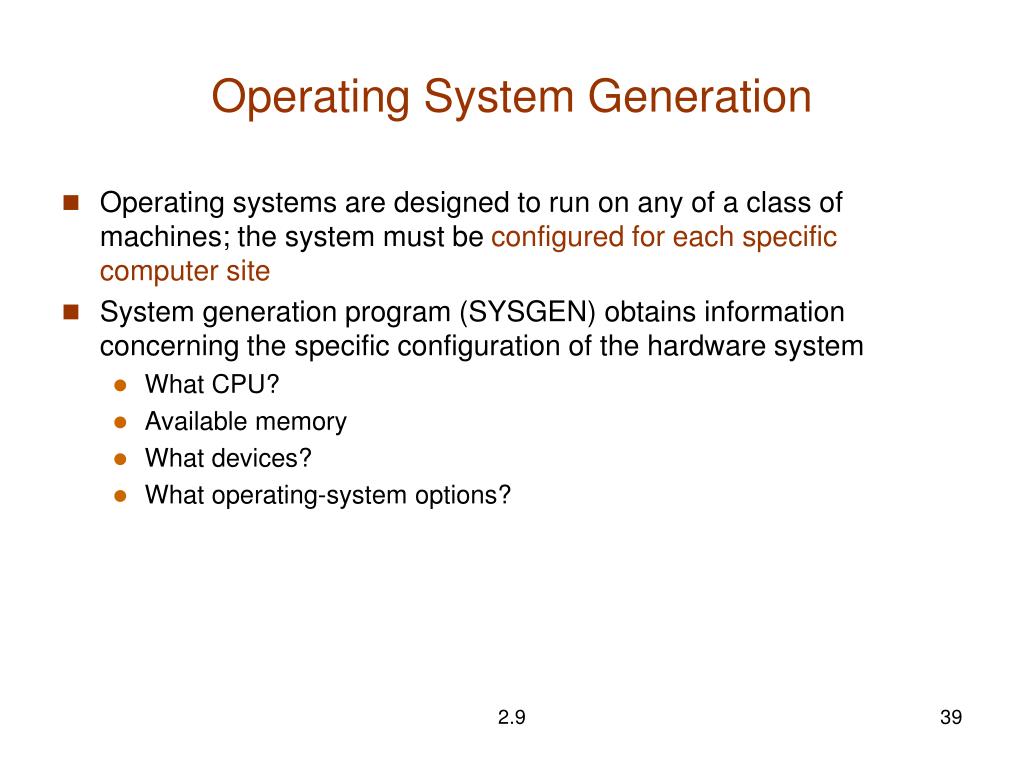 Operating System Generation

Operating systems are designed to run on any of a class of machines; the system must be configured for each specific computer site

System generation program (SYSGEN) obtains information concerning the specific configuration of the hardware system

What CPU?

Available memory

What devices?

What operating-system options?

2.9

39